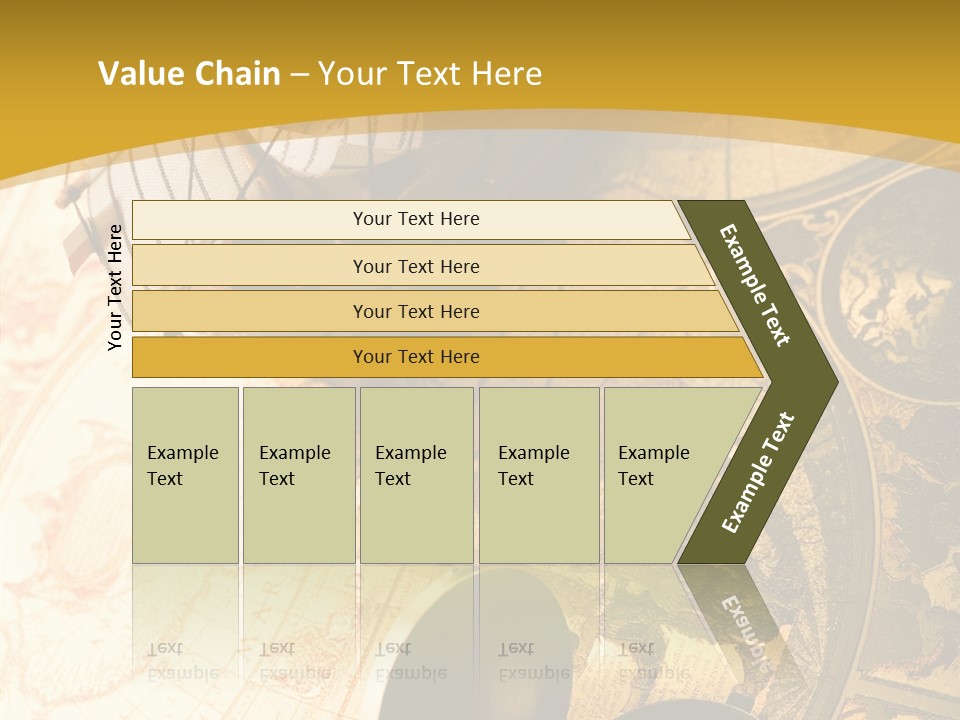 Value Chain – Your Text Here

Your Text Here

Your Text Here

Your Text Here

Your Text Here

Your Text Here

Example Text

Example Text

Example Text

Example Text

Example Text

Example Text

Example Text